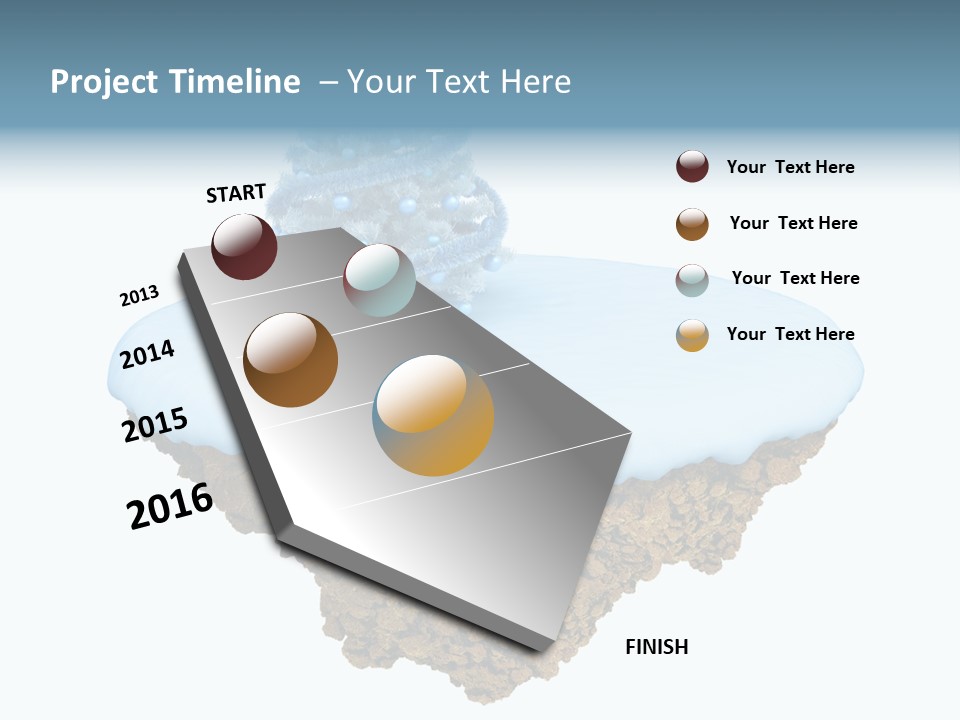 Project Timeline – Your Text Here

START

2013

2014

2015

2016

FINISH

Your Text Here

Your Text Here

Your Text Here

Your Text Here